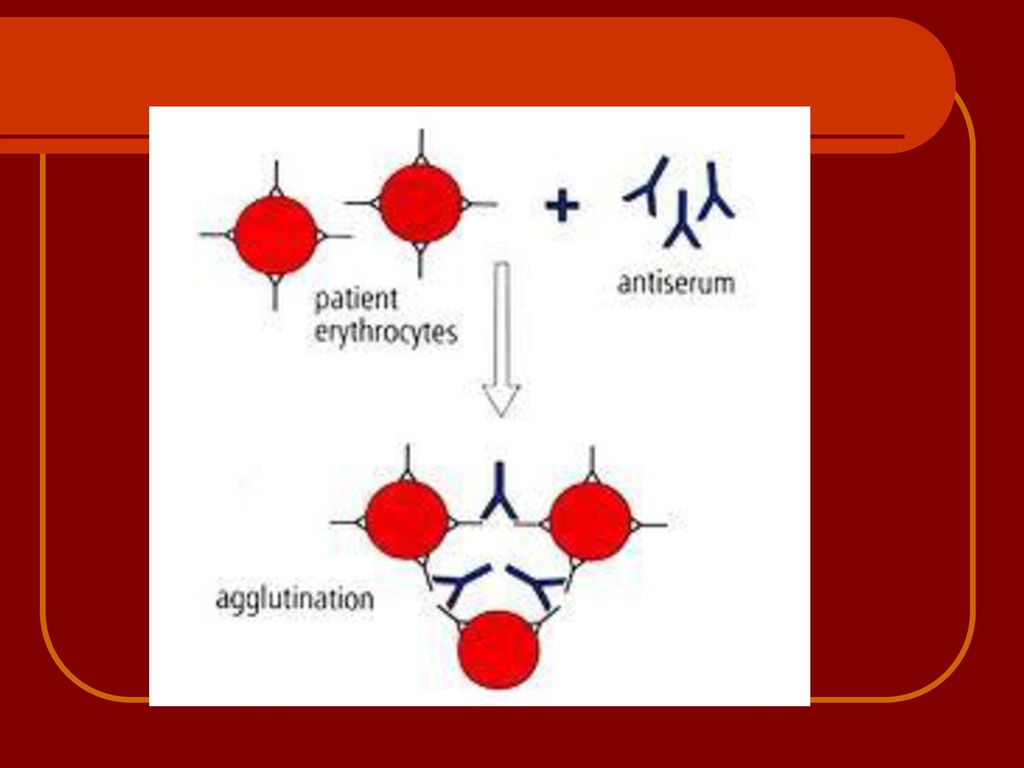 patient erythrocytes

+

antiserum

agglutination